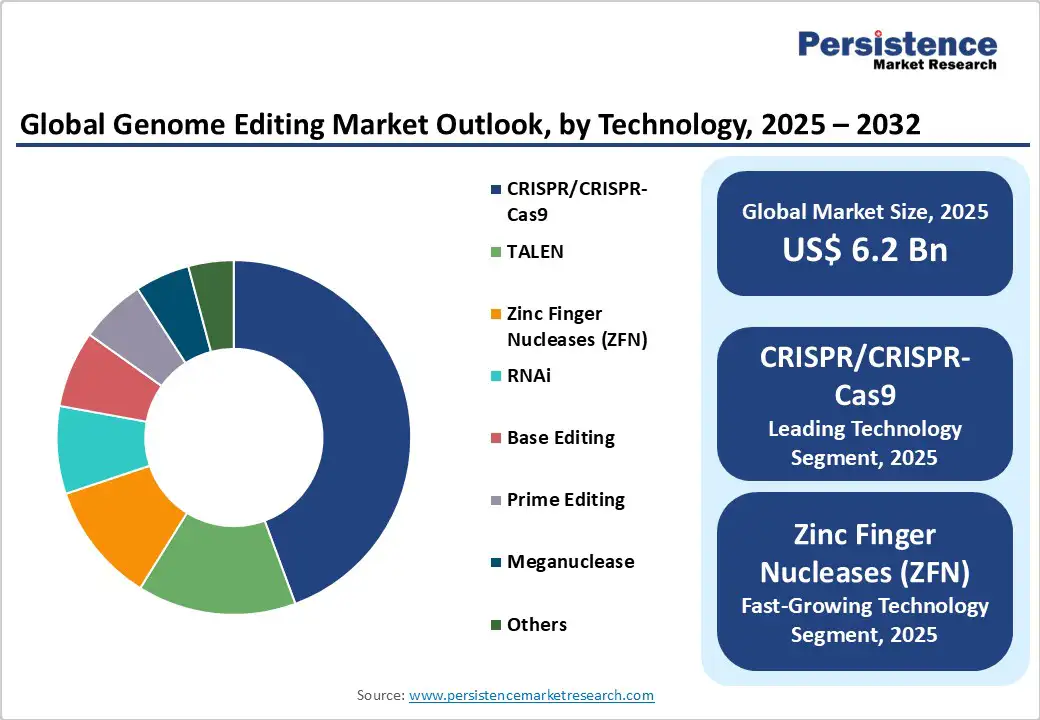 Persistence
Market Research

Global Genome Editing Market Outlook, by Technology, 2025 – 2032

CRISPR/CRISPR-Cas9
TALEN
Zinc Finger Nucleases (ZFN)
RNAi
Base Editing
Prime Editing
Meganuclease
Others

Global Market Size, 2025
US$ 6.2 Bn

CRISPR/CRISPR-Cas9
Leading Technology Segment, 2025

Zinc Finger Nucleases (ZFN)
Fast-Growing Technology Segment, 2025

Source: www.persistencemarketresearch.com